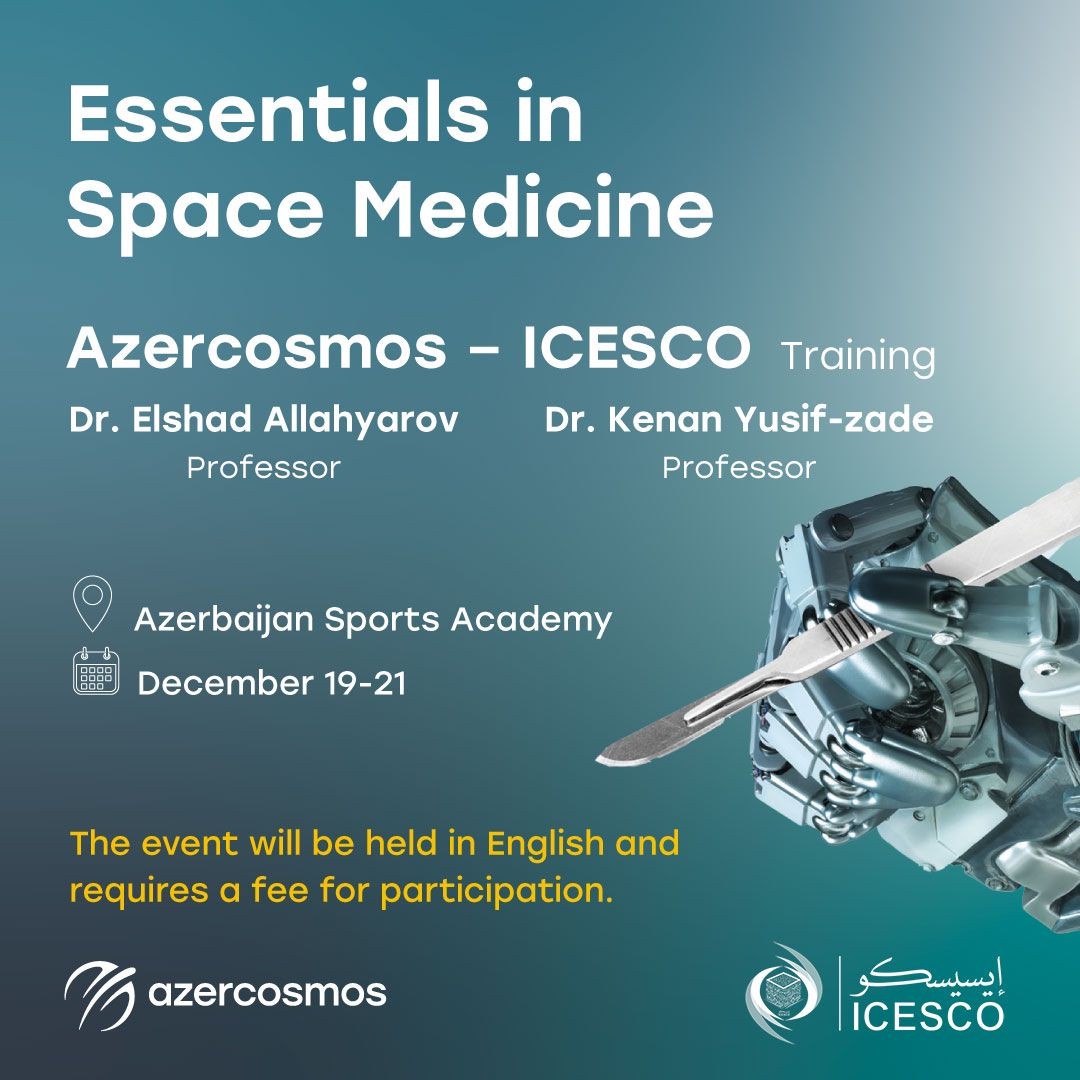 Essentials in Space Medicine

Azercosmos – ICESCO Training

Dr. Elshad Allahyarov
Professor

Dr. Kenan Yusif-zade
Professor

Azerbaijan Sports Academy

December 19-21

The event will be held in English and requires a fee for participation.

azercosmos

إيسيسكو
ICESCO